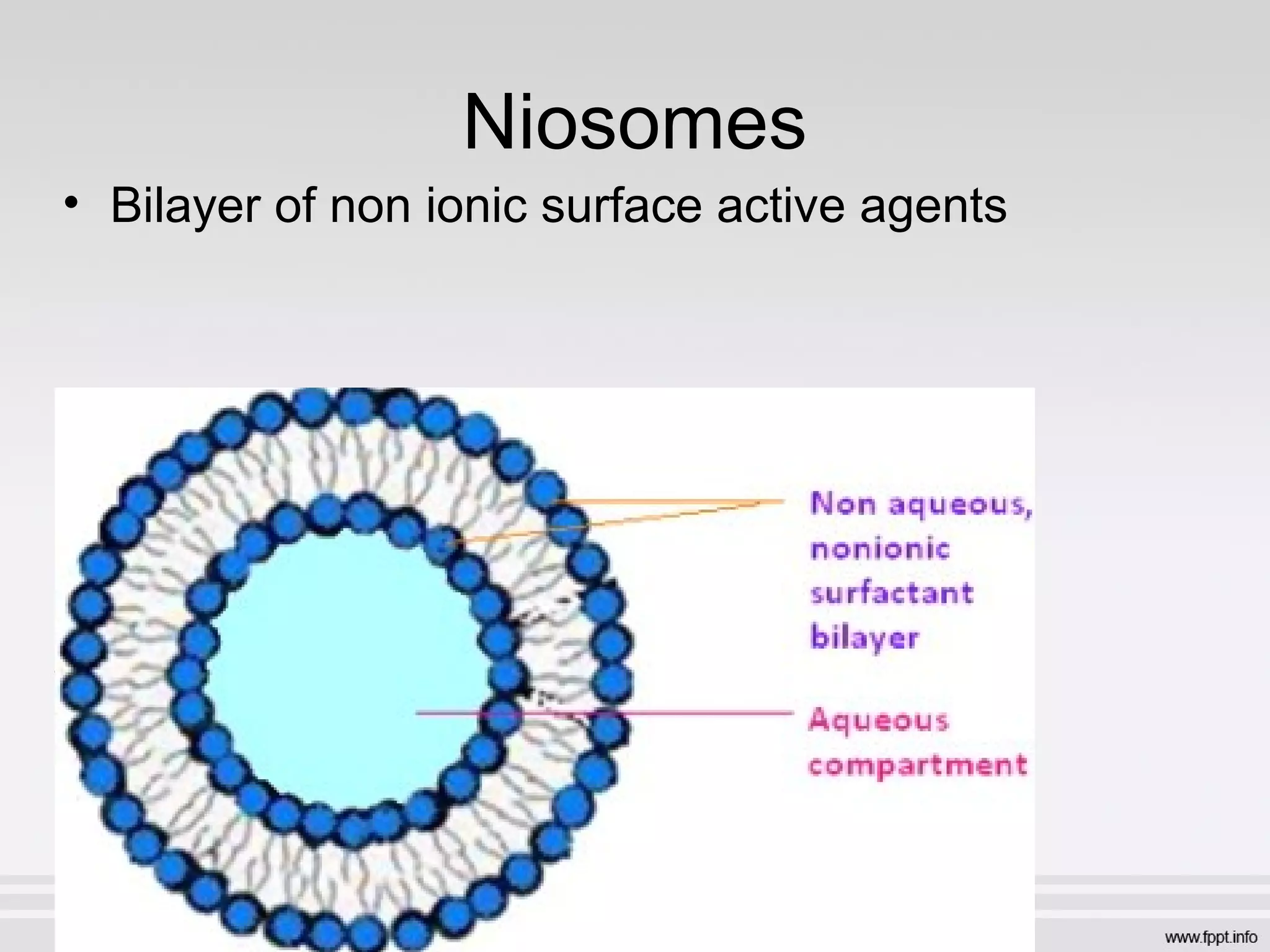 Niosomes

• Bilayer of non ionic surface active agents

Non aqueous, nonionic surfactant bilayer

Aqueous compartment

www.fppt.info